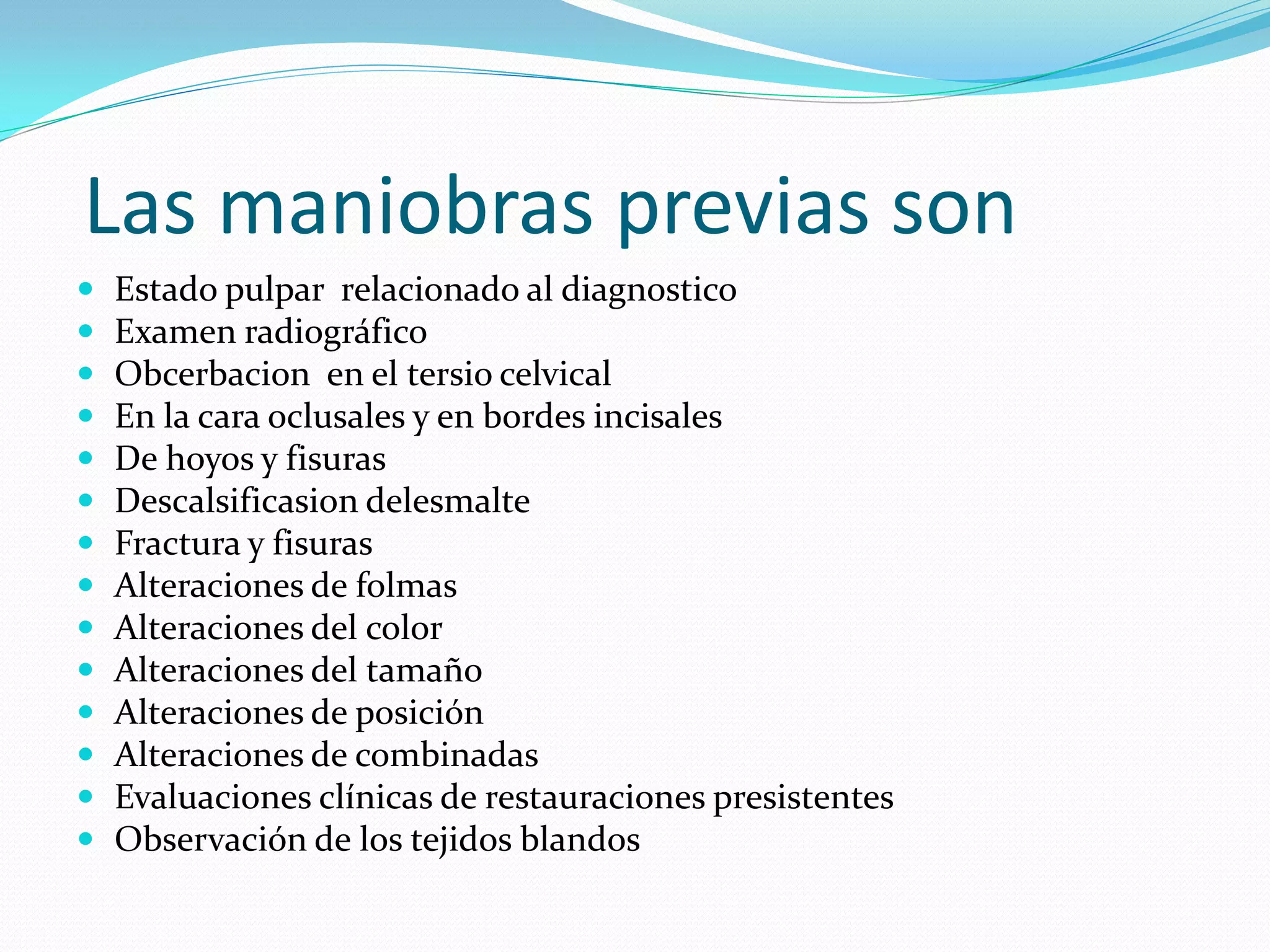 Las maniobras previas son

- Estado pulpar relacionado al diagnostico
- Examen radiográfico
- Obcerbacion en el tersio celvical
- En la cara oclusales y en bordes incisales
- De hoyos y fisuras
- Descalsificasion delesmalte
- Fractura y fisuras
- Alteraciones de folmas
- Alteraciones del color
- Alteraciones del tamaño
- Alteraciones de posición
- Alteraciones de combinadas
- Evaluaciones clínicas de restauraciones presistentes
- Observación de los tejidos blandos